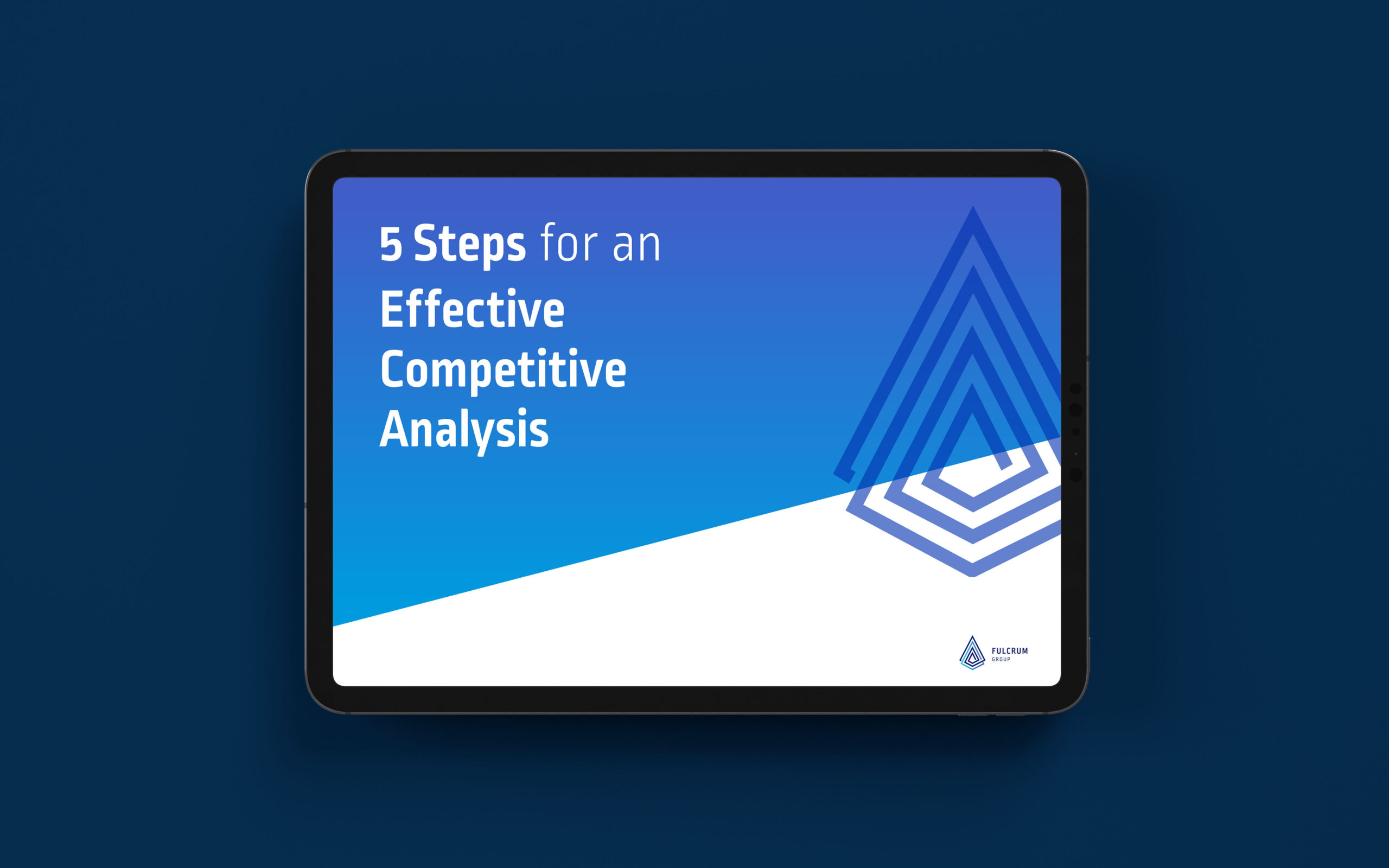 5 Steps for an Effective Competitive Analysis

FULCRUM
GROUP